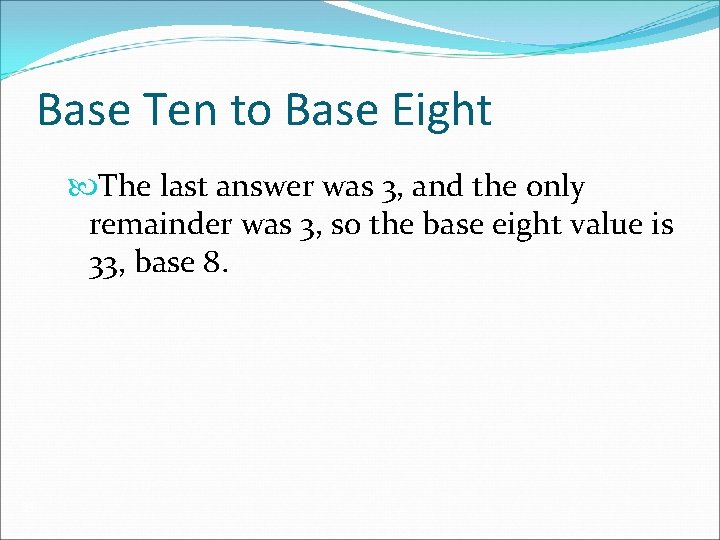 Base Ten to Base Eight

The last answer was 3, and the only remainder was 3, so the base eight value is 33, base 8.